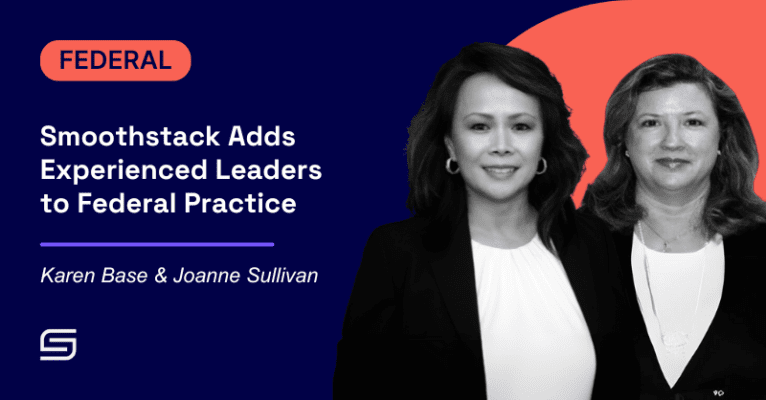 FEDERAL

Smoothstack Adds Experienced Leaders to Federal Practice

Karen Base & Joanne Sullivan